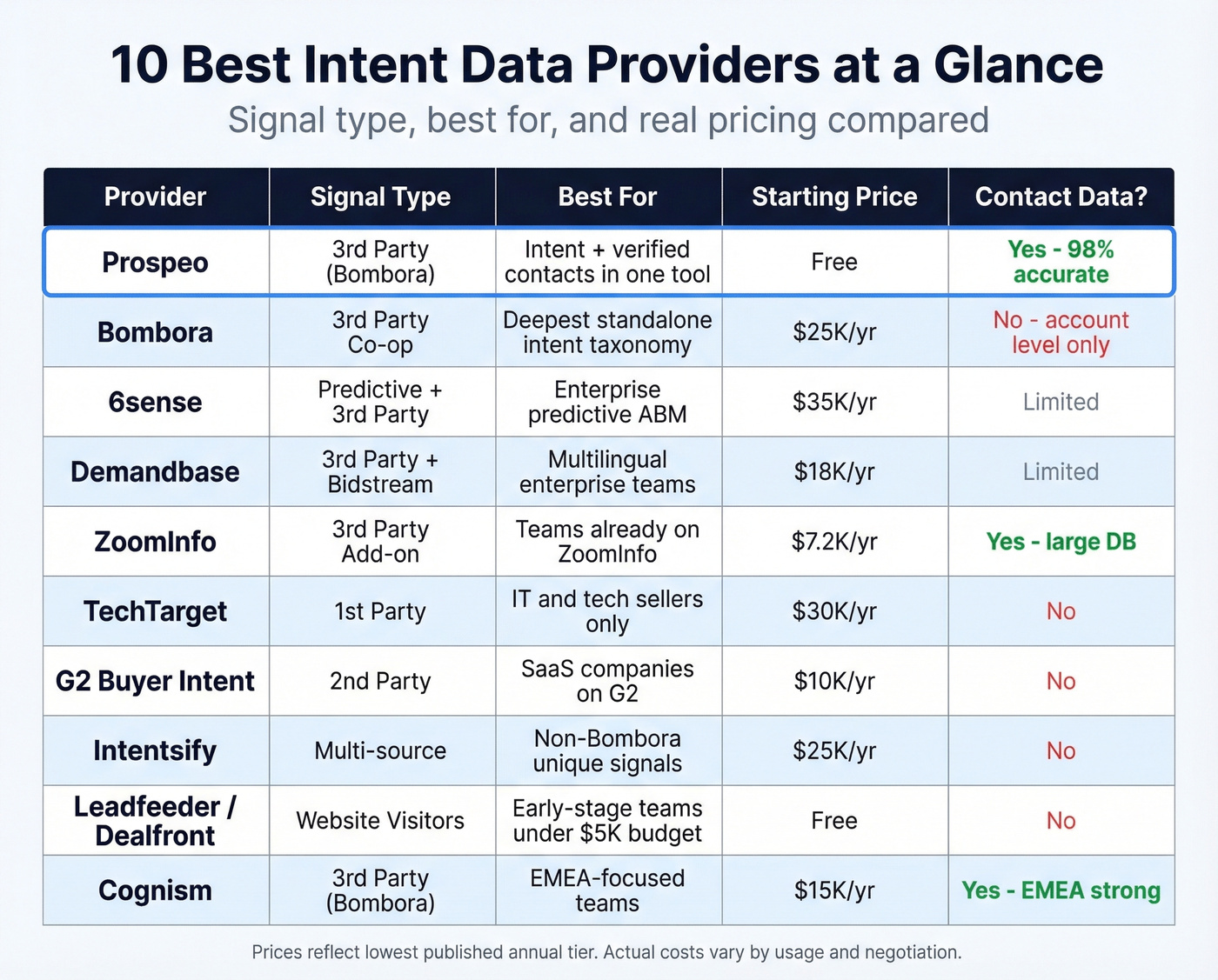 10 Best Intent Data Providers at a Glance

Signal type, best for, and real pricing compared

| Provider | Signal Type | Best For | Starting Price | Contact Data? |
|---|---|---|---|---|
| Prospeo | 3rd Party (Bombora) | Intent + verified contacts in one tool | Free | Yes - 98% accurate |
| Bombora | 3rd Party Co-op | Deepest standalone intent taxonomy | \$25K/yr | No - account level only |
| 6sense | Predictive + 3rd Party | Enterprise predictive ABM | \$35K/yr | Limited |
| Demandbase | 3rd Party + Bidstream | Multilingual enterprise teams | \$18K/yr | Limited |
| ZoomInfo | 3rd Party Add-on | Teams already on ZoomInfo | \$7.2K/yr | Yes - large DB |
| TechTarget | 1st Party | IT and tech sellers only | \$30K/yr | No |
| G2 Buyer Intent | 2nd Party | SaaS companies on G2 | \$10K/yr | No |
| Intentsify | Multi-source | Non-Bombora unique signals | \$25K/yr | No |
| Leadfeeder / Dealfront | Website Visitors | Early-stage teams under \$5K budget | Free | No |
| Cognism | 3rd Party (Bombora) | EMEA-focused teams | \$15K/yr | Yes - EMEA strong |

Prices reflect lowest published annual tier. Actual costs vary by usage and negotiation.